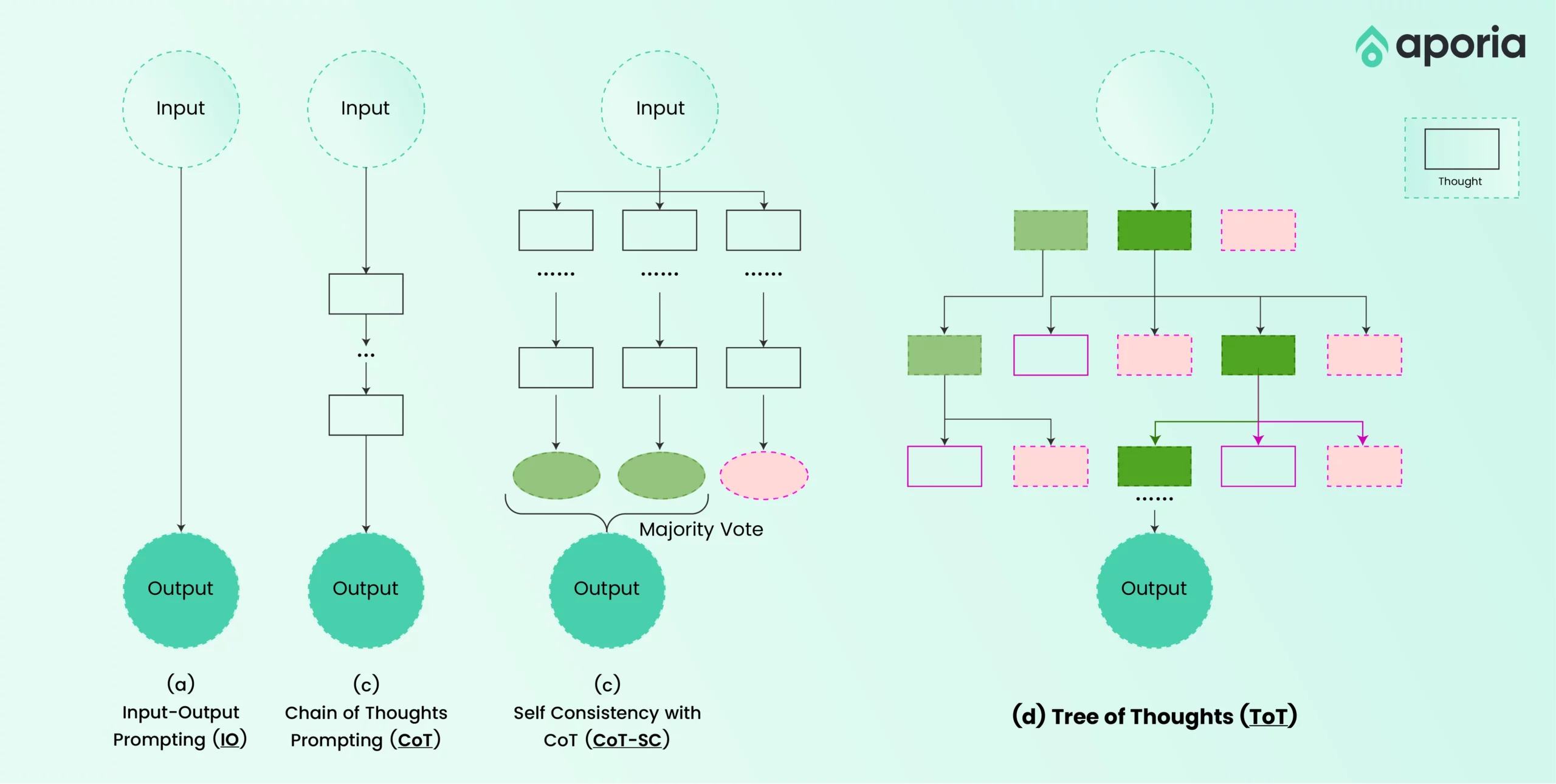 aporia

Input

Output

(a)
Input-Output Prompting (IO)

Input

...

Output

(c)
Chain of Thoughts Prompting (CoT)

Input

......
......
......

Majority Vote

Output

(c)
Self Consistency with CoT (CoT-SC)

Thought

......

Output

(d) Tree of Thoughts (ToT)